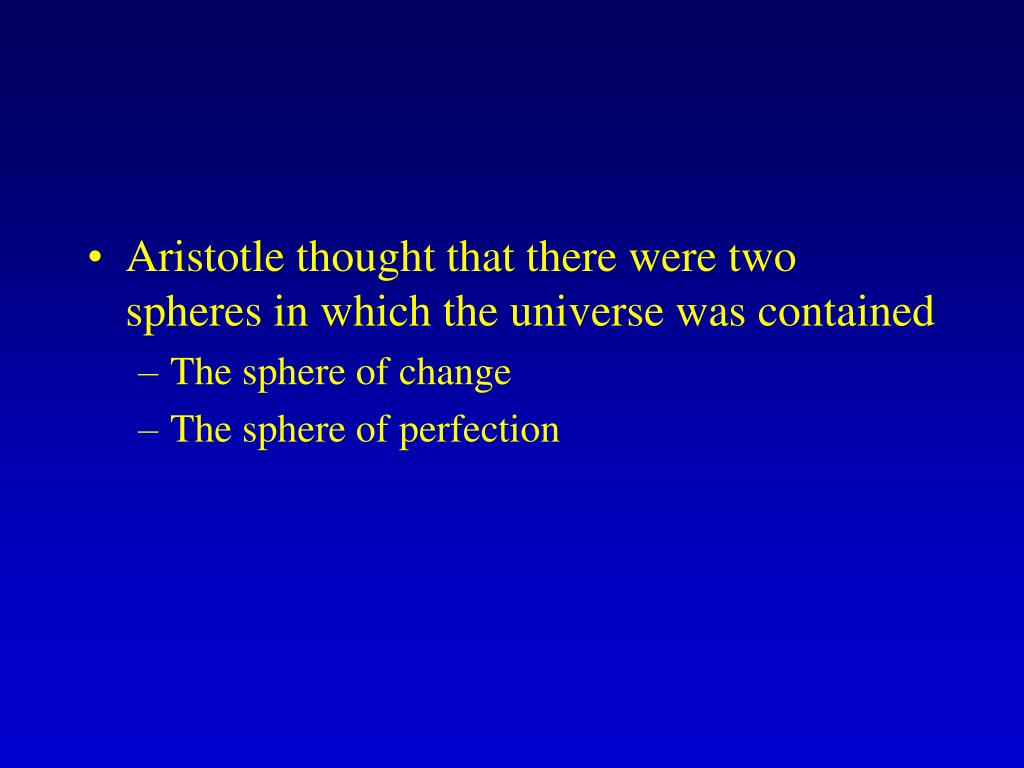 • Aristotle thought that there were two spheres in which the universe was contained
– The sphere of change
– The sphere of perfection